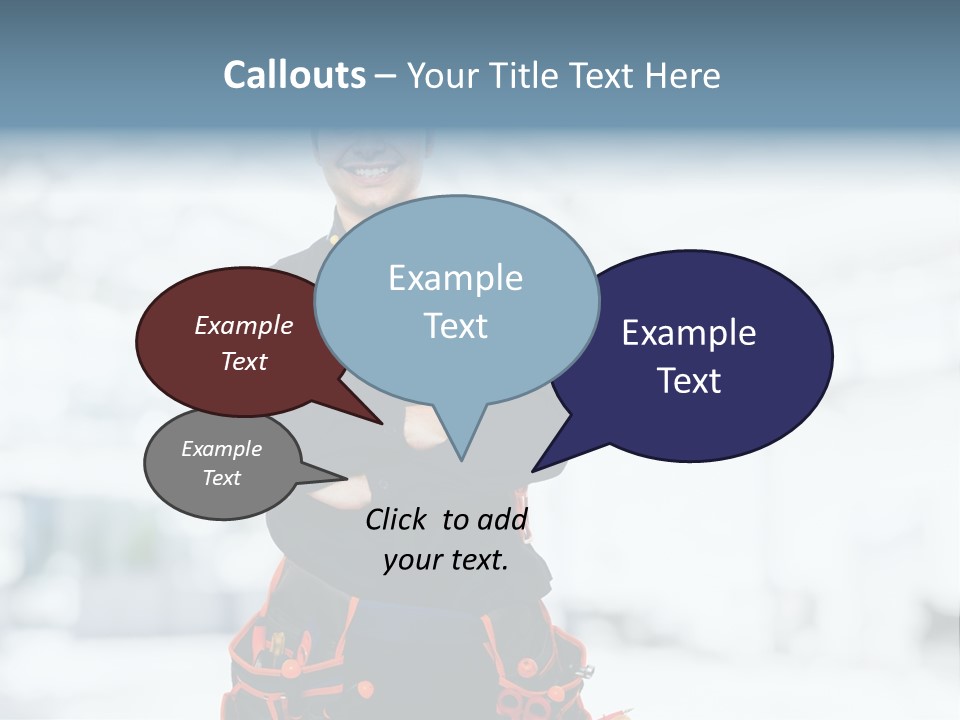 Callouts – Your Title Text Here

Example Text

Example Text

Example Text

Example Text

Click to add your text.